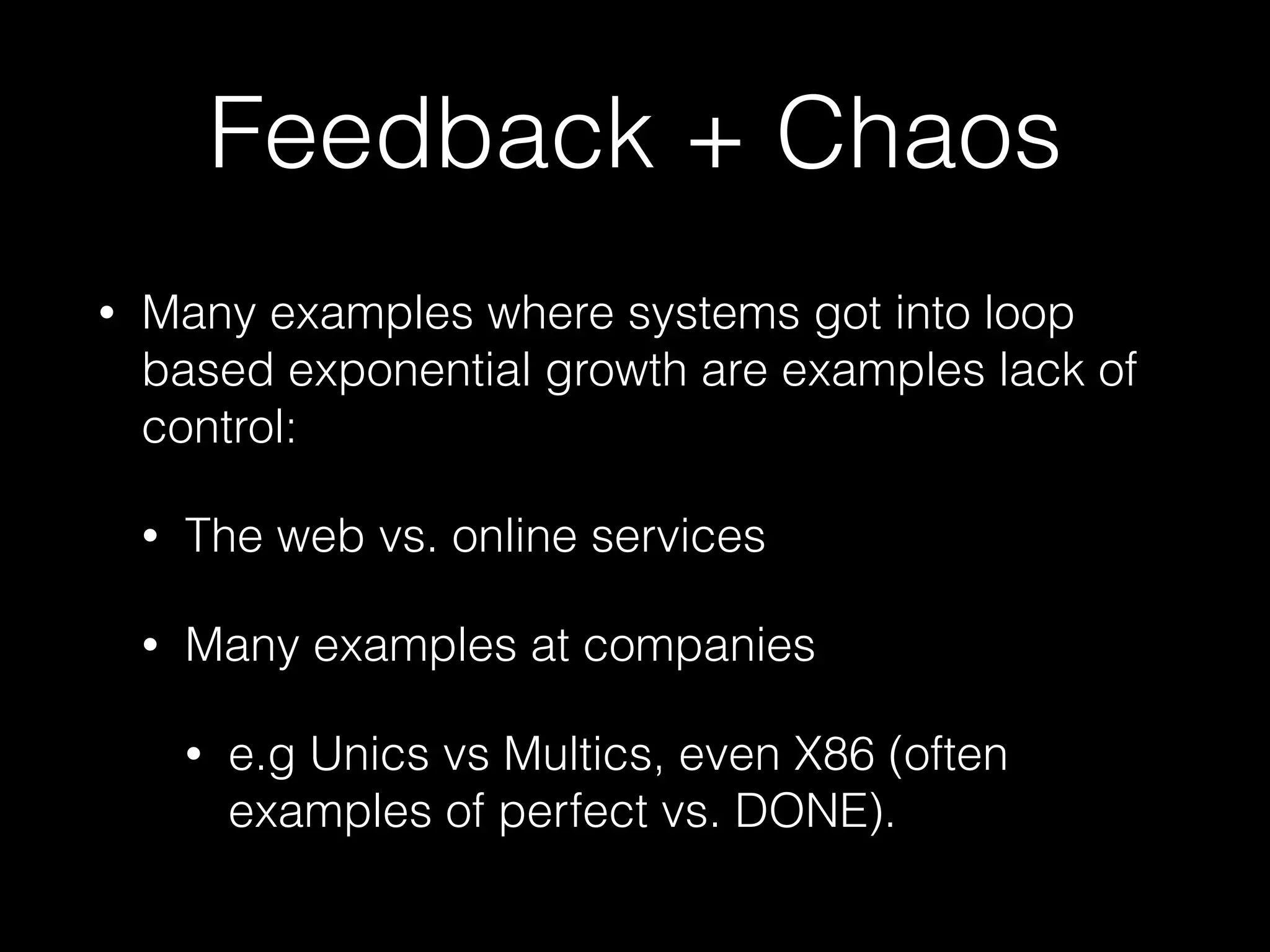 Feedback + Chaos

• Many examples where systems got into loop based exponential growth are examples lack of control:

• The web vs. online services

• Many examples at companies

• e.g Unics vs Multics, even X86 (often examples of perfect vs. DONE).